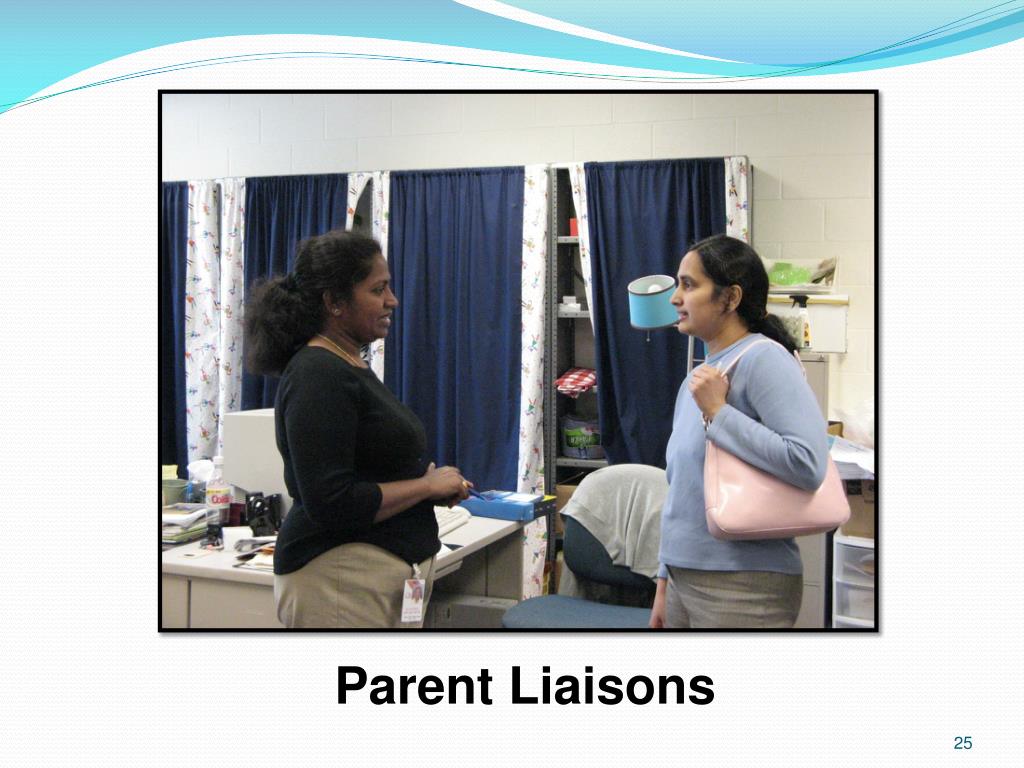 Parent Liaisons

25